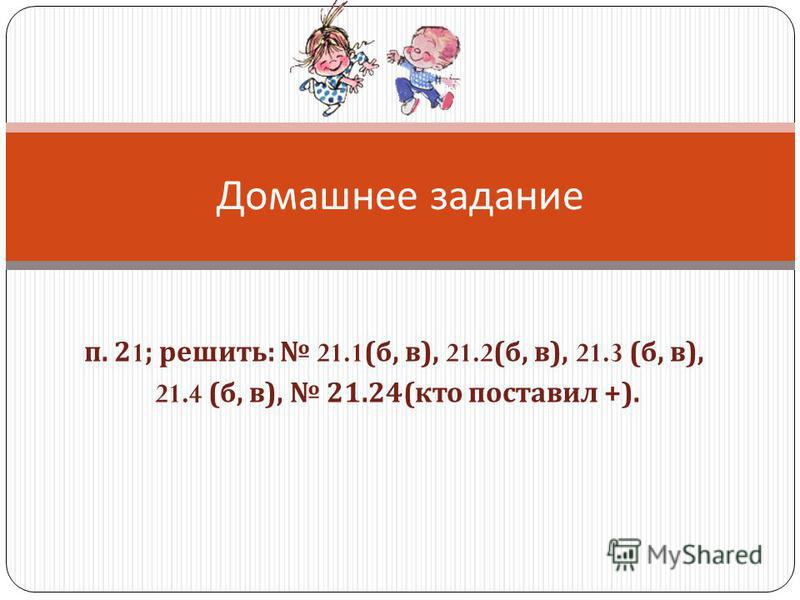 Домашнее задание

п. 21; решить: № 21.1(б, в), 21.2(б, в), 21.3 (б, в), 21.4 (б, в), № 21.24(кто поставил +).

MyShared